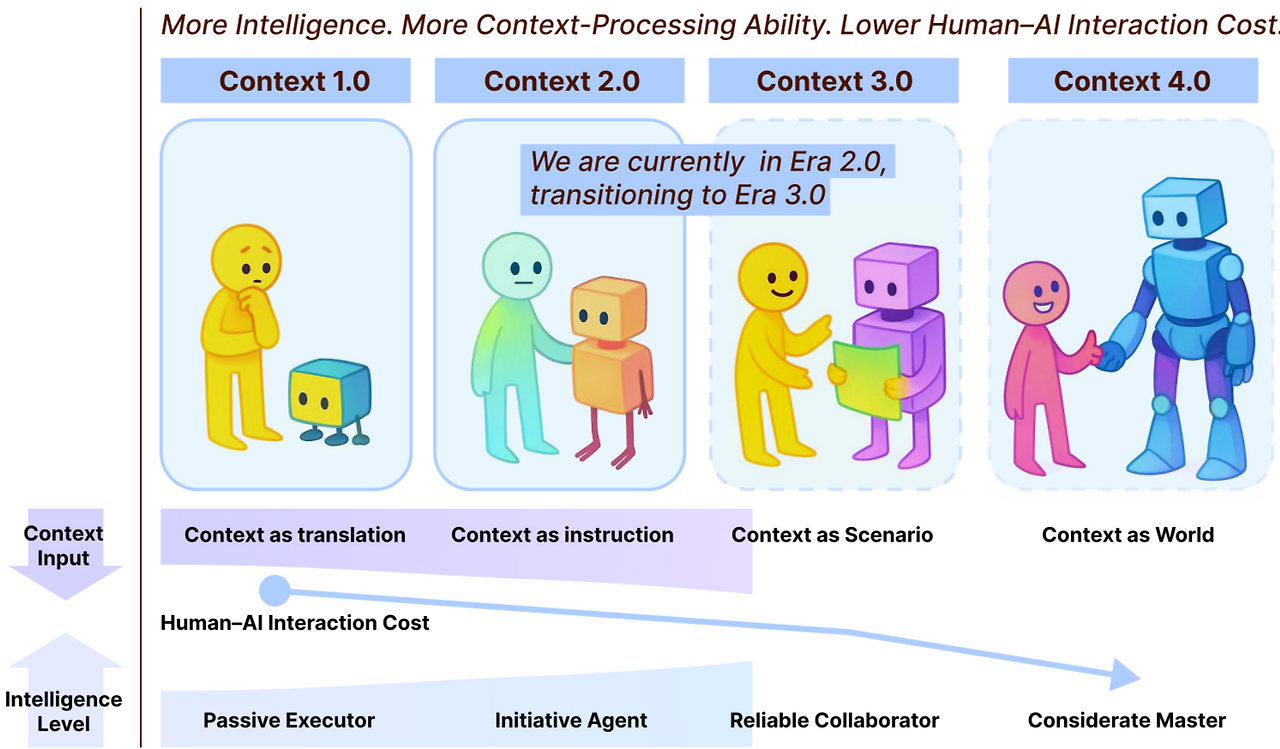 More Intelligence. More Context-Processing Ability. Lower Human–AI Interaction Cost.

Context 1.0

Context 2.0

Context 3.0

Context 4.0

We are currently in Era 2.0, transitioning to Era 3.0

Context Input

Context as translation

Context as instruction

Context as Scenario

Context as World

Human–AI Interaction Cost

Intelligence Level

Passive Executor

Initiative Agent

Reliable Collaborator

Considerate Master